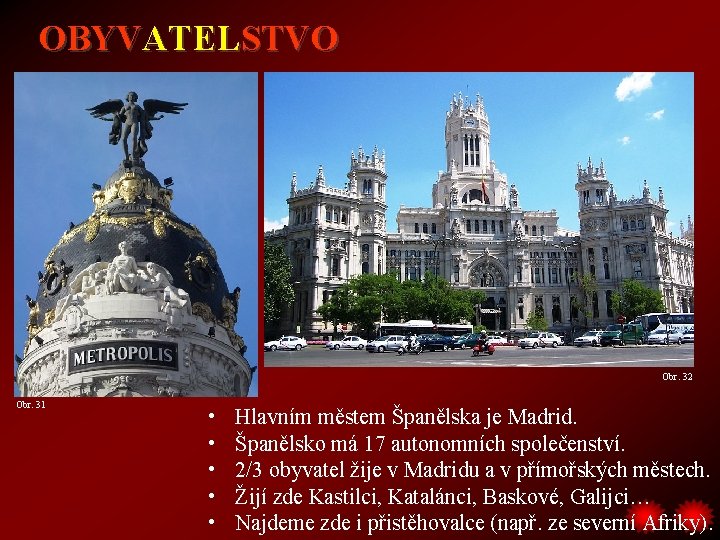 OBYVATELSTVO

METROPOLIS

Obr. 31

Obr. 32

• Hlavním městem Španělska je Madrid.
• Španělsko má 17 autonomních společenství.
• 2/3 obyvatel žije v Madridu a v přímořských městech.
• Žijí zde Kastilci, Katalánci, Baskové, Galijci…
• Najdeme zde i přistěhovalce (např. ze severní Afriky).